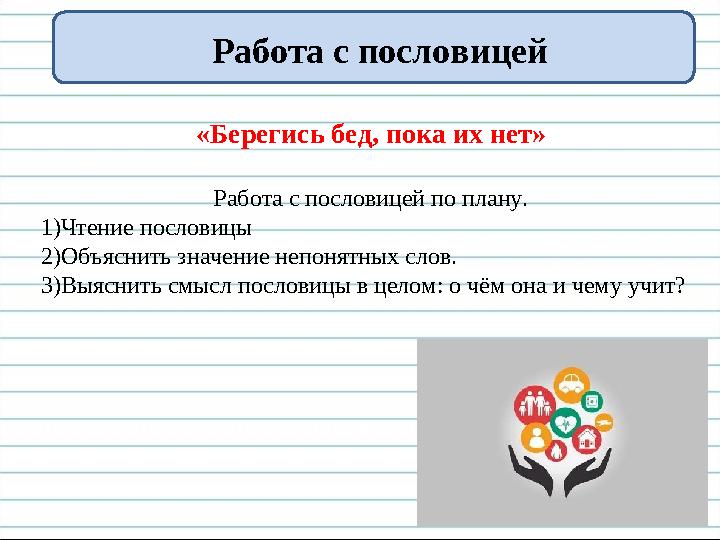 Работа с пословицей

«Берегись бед, пока их нет»

Работа с пословицей по плану.
1)Чтение пословицы
2)Объяснить значение непонятных слов.
3)Выяснить смысл пословицы в целом: о чём она и чему учит?